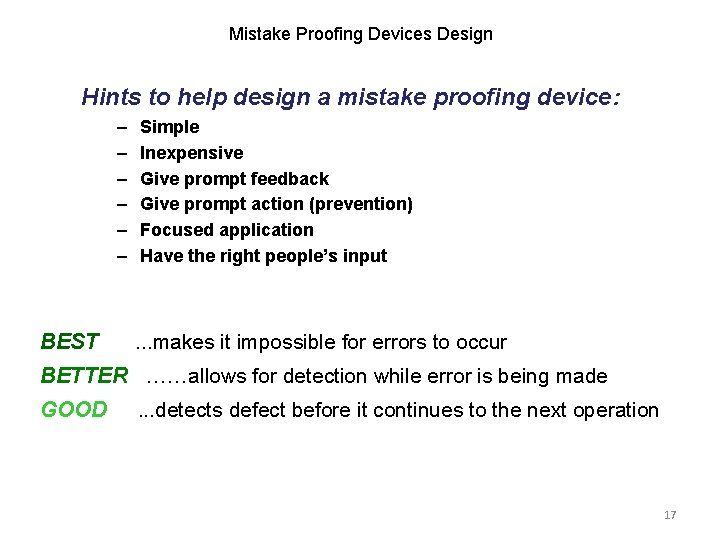 Mistake Proofing Devices Design

Hints to help design a mistake proofing device:

– Simple
– Inexpensive
– Give prompt feedback
– Give prompt action (prevention)
– Focused application
– Have the right people's input

BEST ...makes it impossible for errors to occur

BETTER ……allows for detection while error is being made

GOOD ...detects defect before it continues to the next operation

17